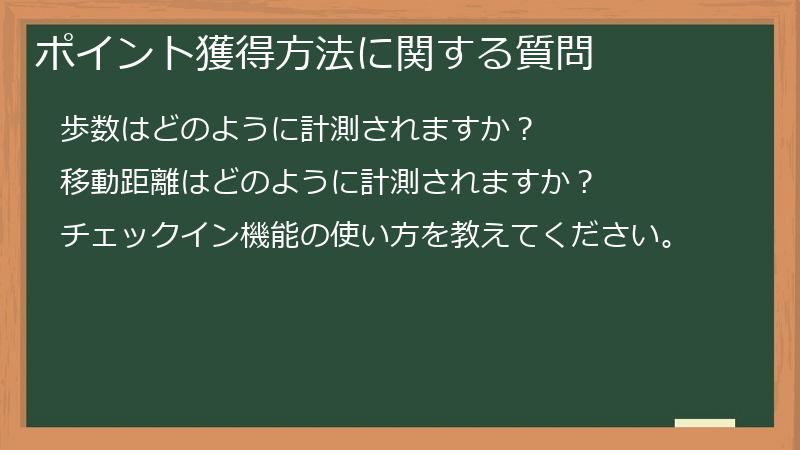 ポイント獲得方法に関する質問

歩数はどのように計測されますか？

移動距離はどのように計測されますか？

チェックイン機能の使い方を教えてください。